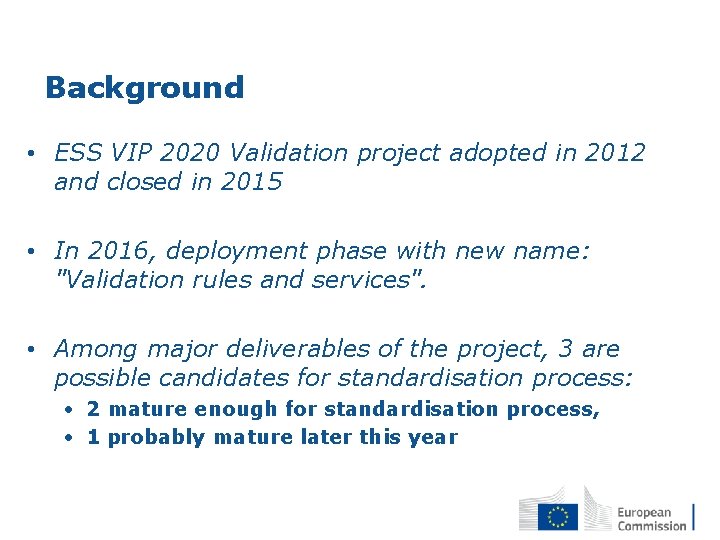 Background

• ESS VIP 2020 Validation project adopted in 2012 and closed in 2015

• In 2016, deployment phase with new name: "Validation rules and services".

• Among major deliverables of the project, 3 are possible candidates for standardisation process:
  • 2 mature enough for standardisation process,
  • 1 probably mature later this year

European Commission